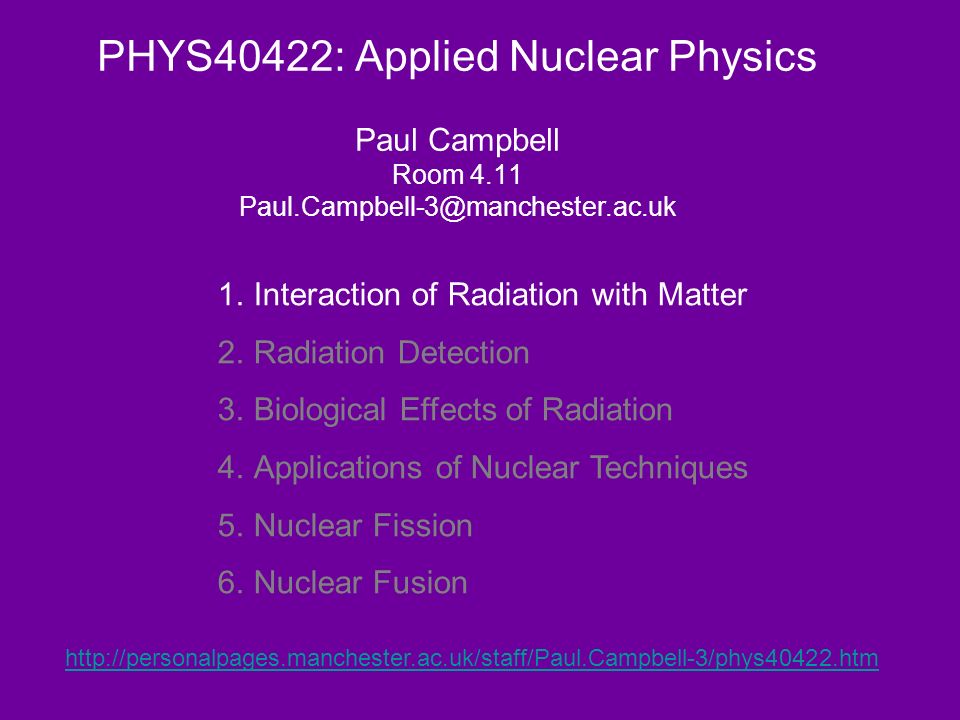 PHYS40422: Applied Nuclear Physics

Paul Campbell
Room 4.11
Paul.Campbell-3@manchester.ac.uk

1. Interaction of Radiation with Matter
2. Radiation Detection
3. Biological Effects of Radiation
4. Applications of Nuclear Techniques
5. Nuclear Fission
6. Nuclear Fusion

http://personalpages.manchester.ac.uk/staff/Paul.Campbell-3/phys40422.htm